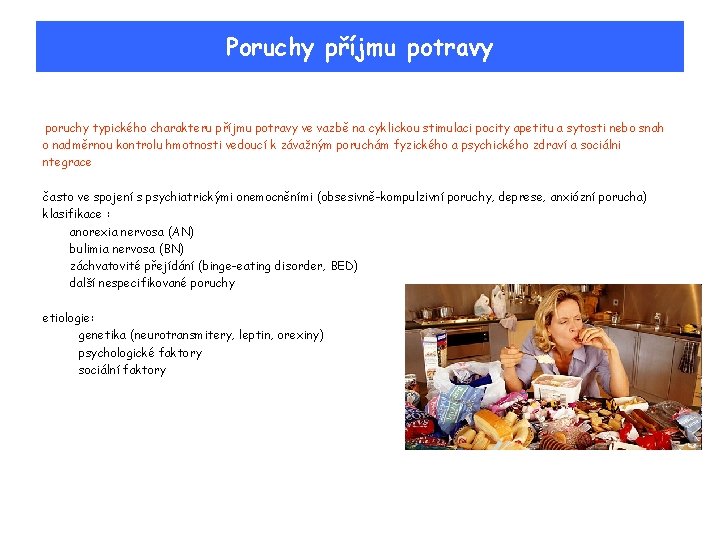 Poruchy příjmu potravy

poruchy typického charakteru příjmu potravy ve vazbě na cyklickou stimulaci pocity apetitu a sytosti nebo snah o nadměrnou kontrolu hmotnosti vedoucí k závažným poruchám fyzického a psychického zdraví a sociálni ntegrace

často ve spojení s psychiatrickými onemocněními (obsesivně-kompulzivní poruchy, deprese, anxiózní porucha)
klasifikace :
anorexia nervosa (AN)
bulimia nervosa (BN)
záchvatovité přejídání (binge-eating disorder, BED)
další nespecifikované poruchy

etiologie:
genetika (neurotransmitery, leptin, orexiny)
psychologické faktory
sociální faktory